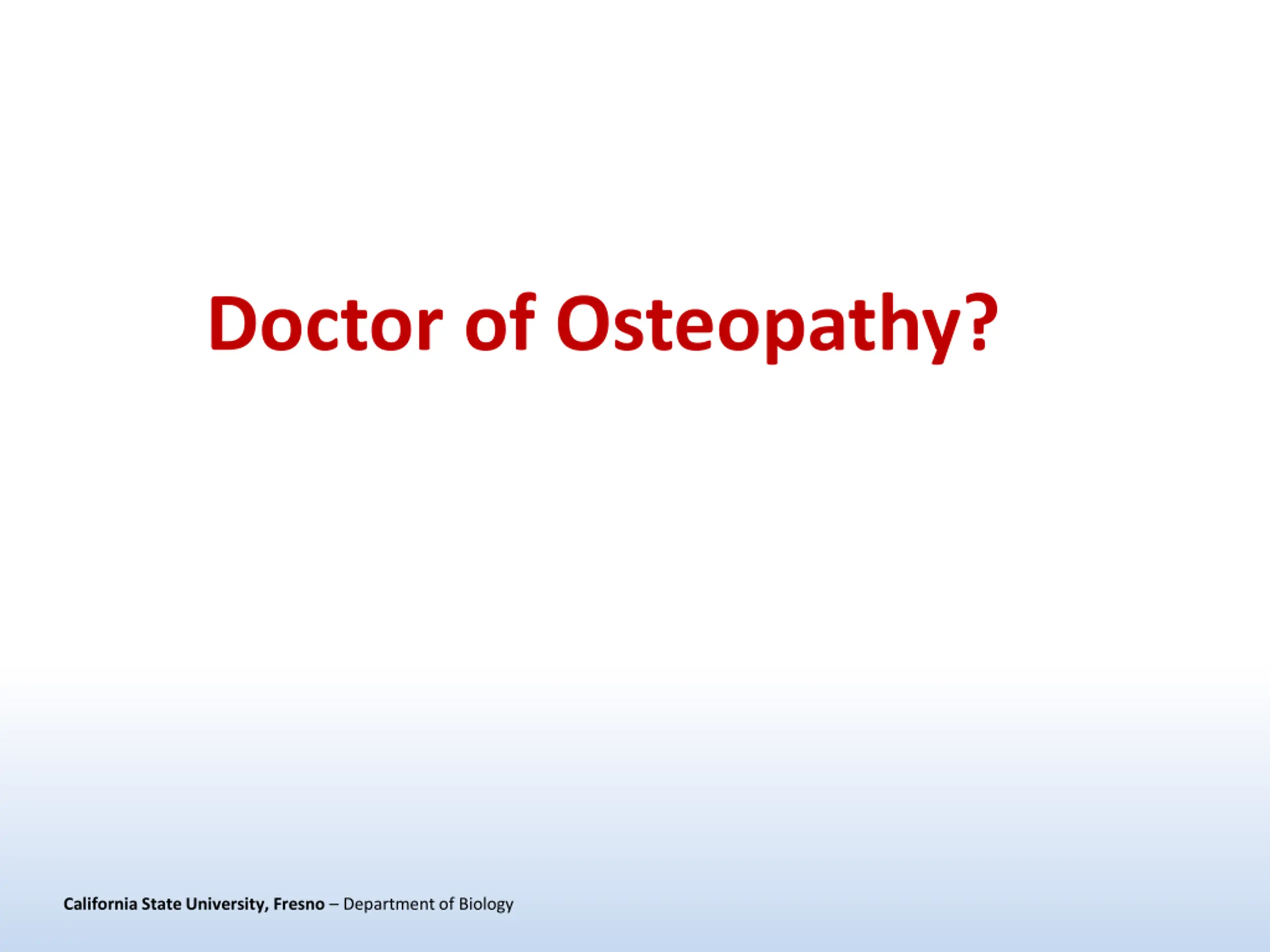 Doctor of Osteopathy?

California State University, Fresno – Department of Biology